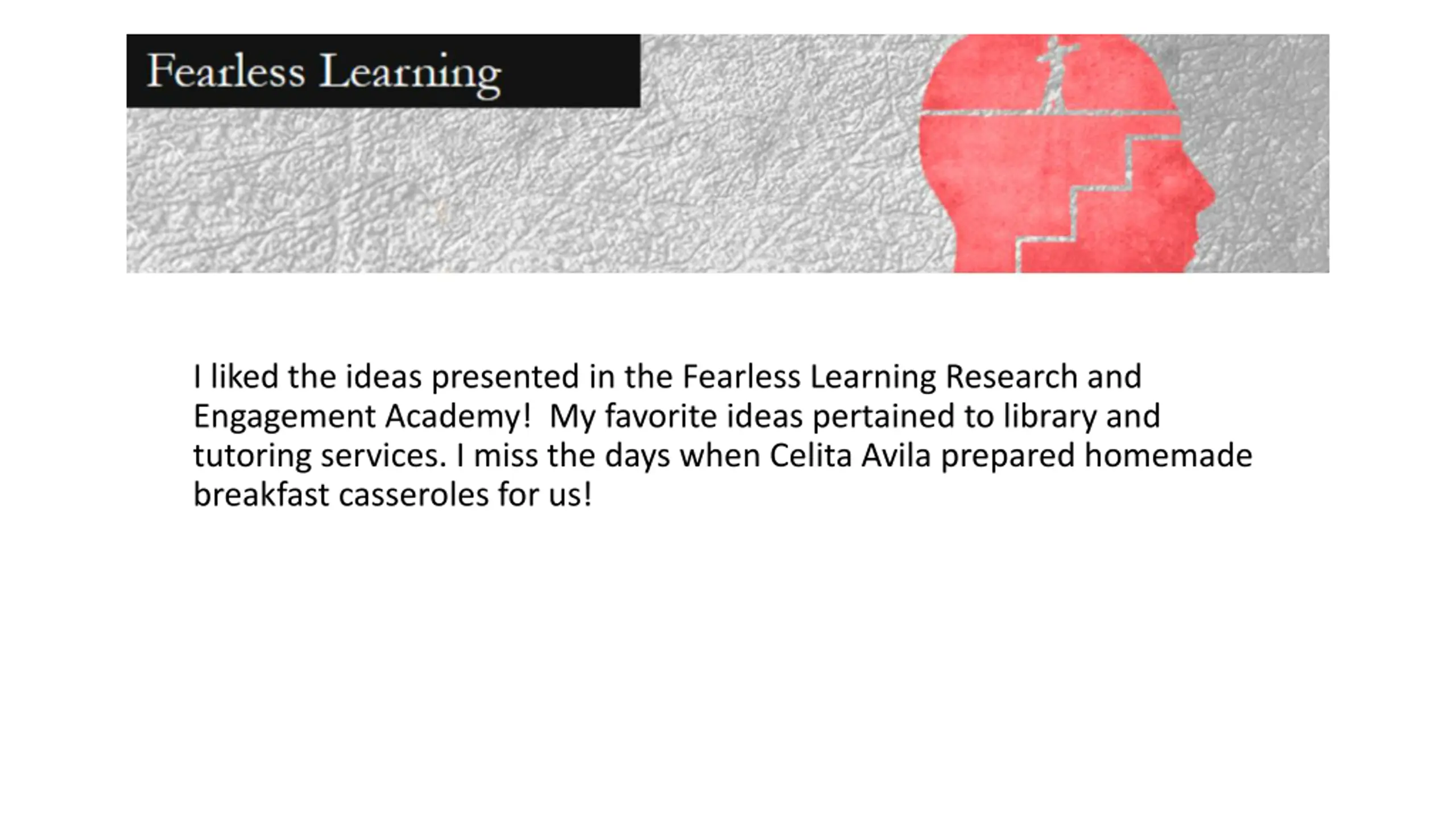 Fearless Learning

I liked the ideas presented in the Fearless Learning Research and Engagement Academy!  My favorite ideas pertained to library and tutoring services. I miss the days when Celita Avila prepared homemade breakfast casseroles for us!